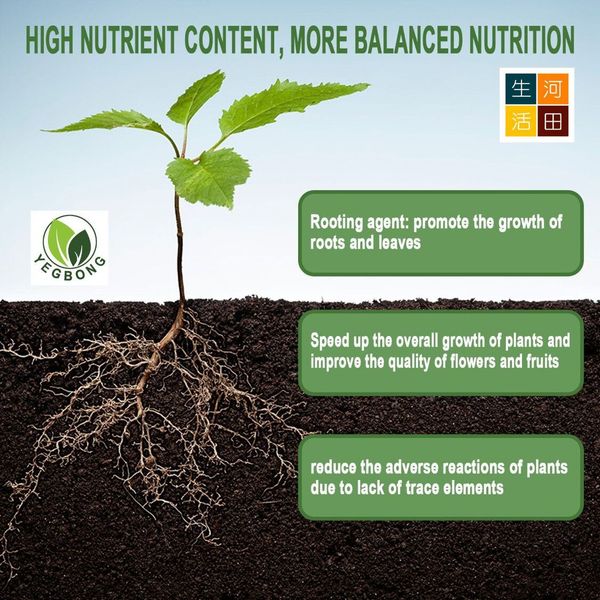 HIGH NUTRIENT CONTENT, MORE BALANCED NUTRITION

生 河
活 田

YEGBONG

Rooting agent: promote the growth of roots and leaves

Speed up the overall growth of plants and improve the quality of flowers and fruits

reduce the adverse reactions of plants due to lack of trace elements